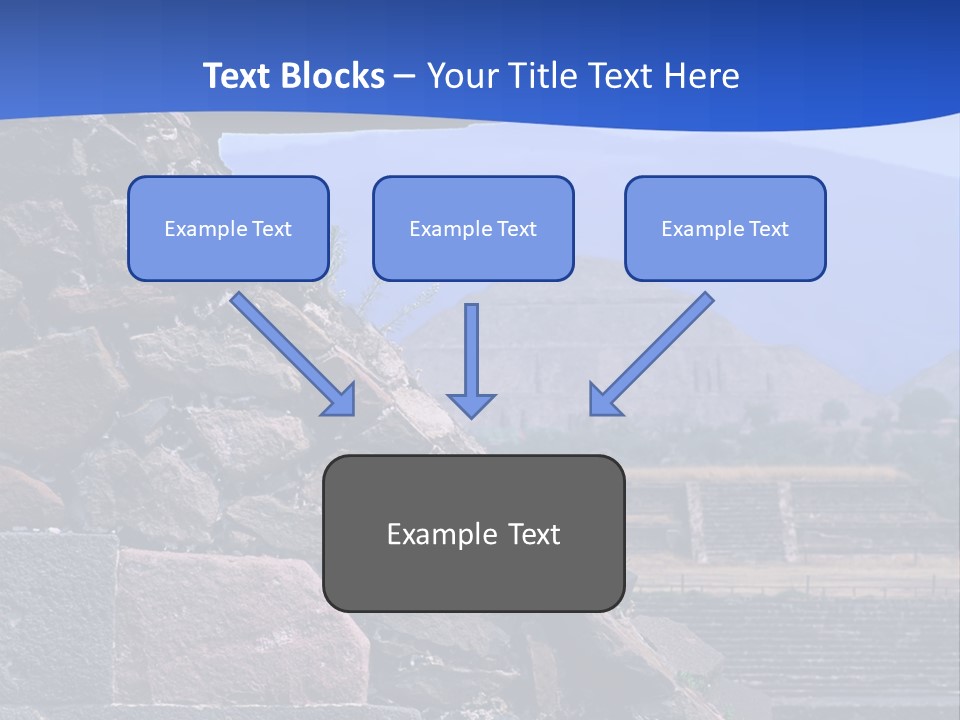 Text Blocks – Your Title Text Here

Example Text

Example Text

Example Text

Example Text